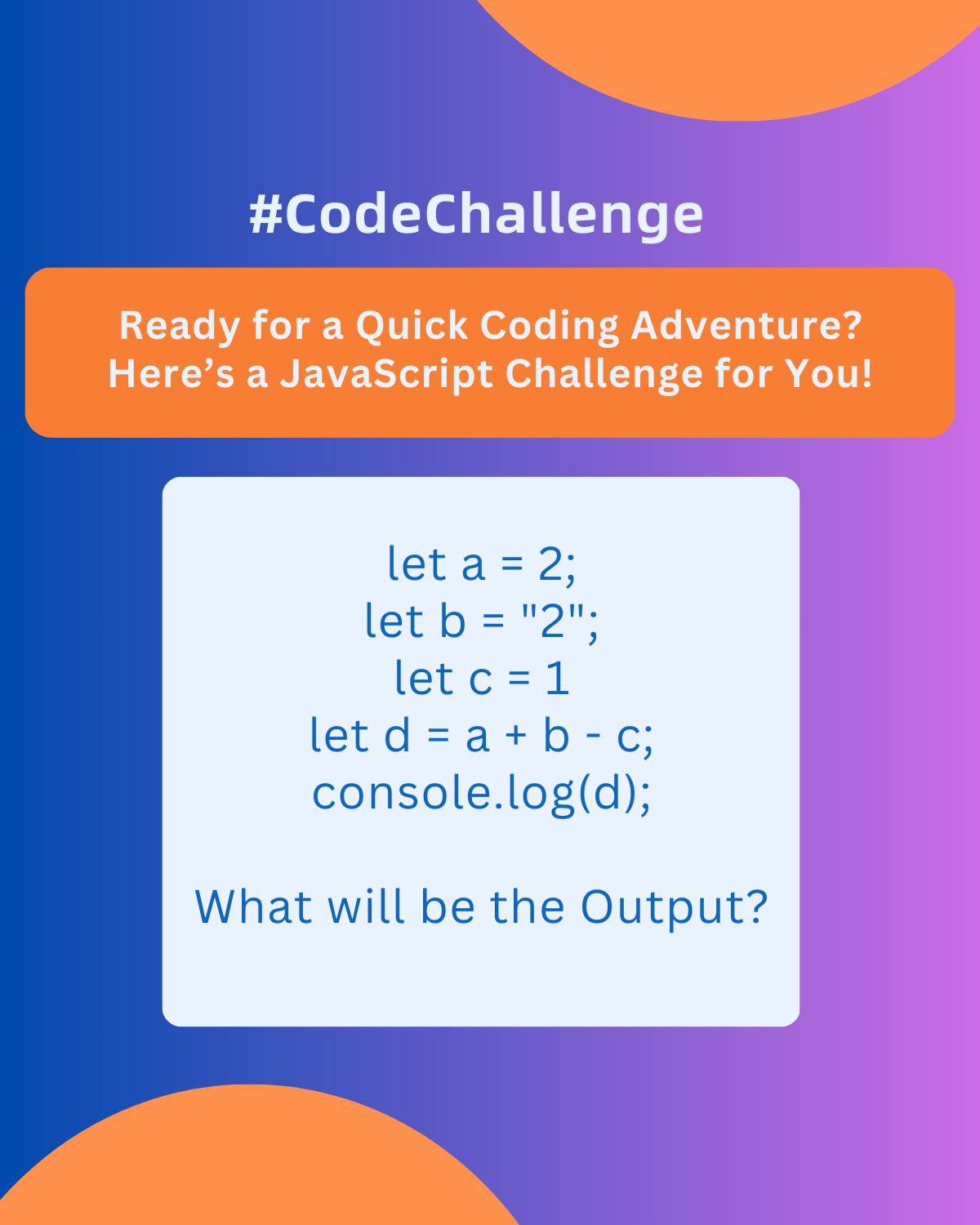 #CodeChallenge

Ready for a Quick Coding Adventure?
Here’s a JavaScript Challenge for You!

let a = 2;
let b = "2";
let c = 1
let d = a + b - c;
console.log(d);

What will be the Output?